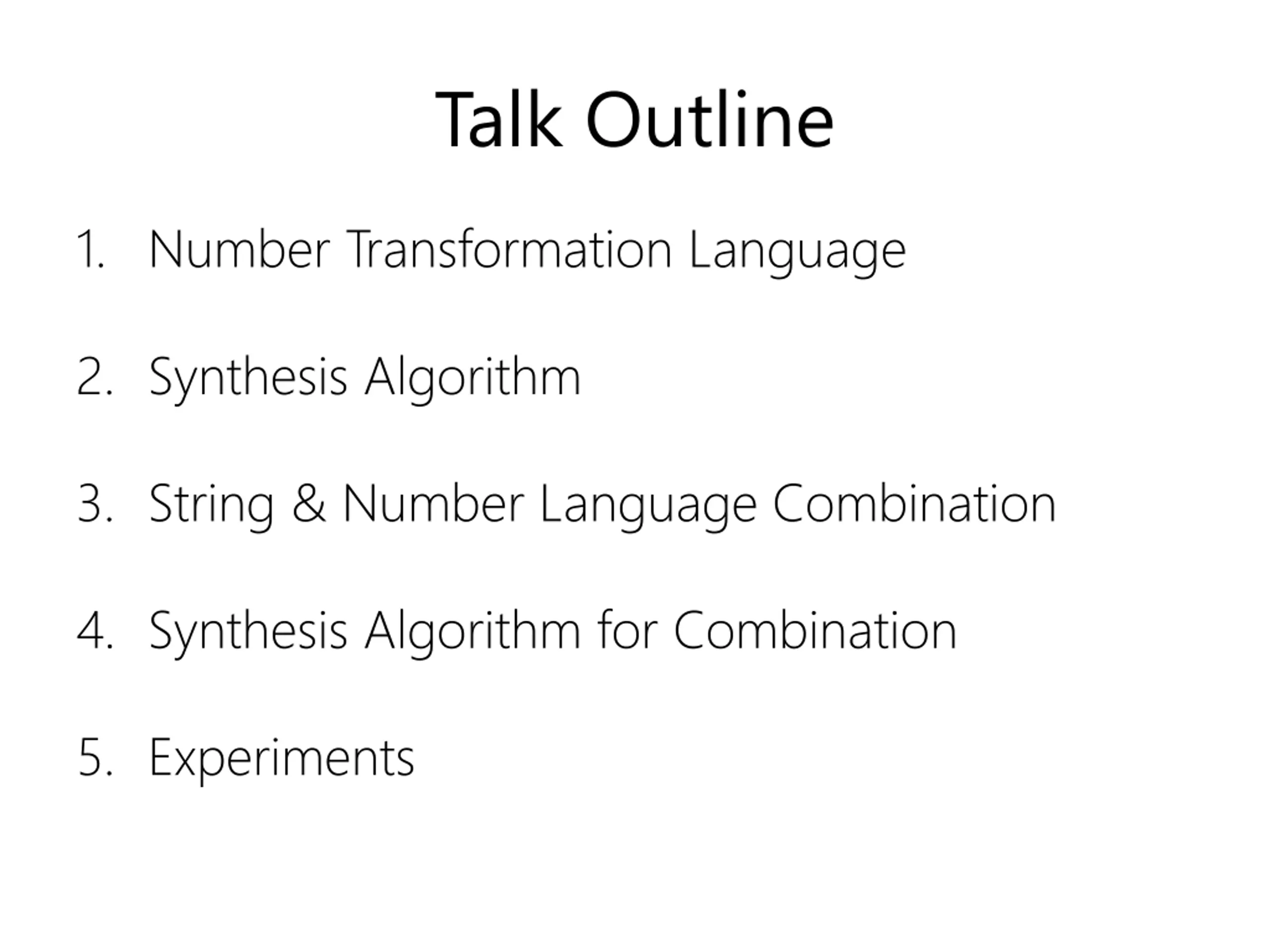 Talk Outline

1. Number Transformation Language

2. Synthesis Algorithm

3. String & Number Language Combination

4. Synthesis Algorithm for Combination

5. Experiments